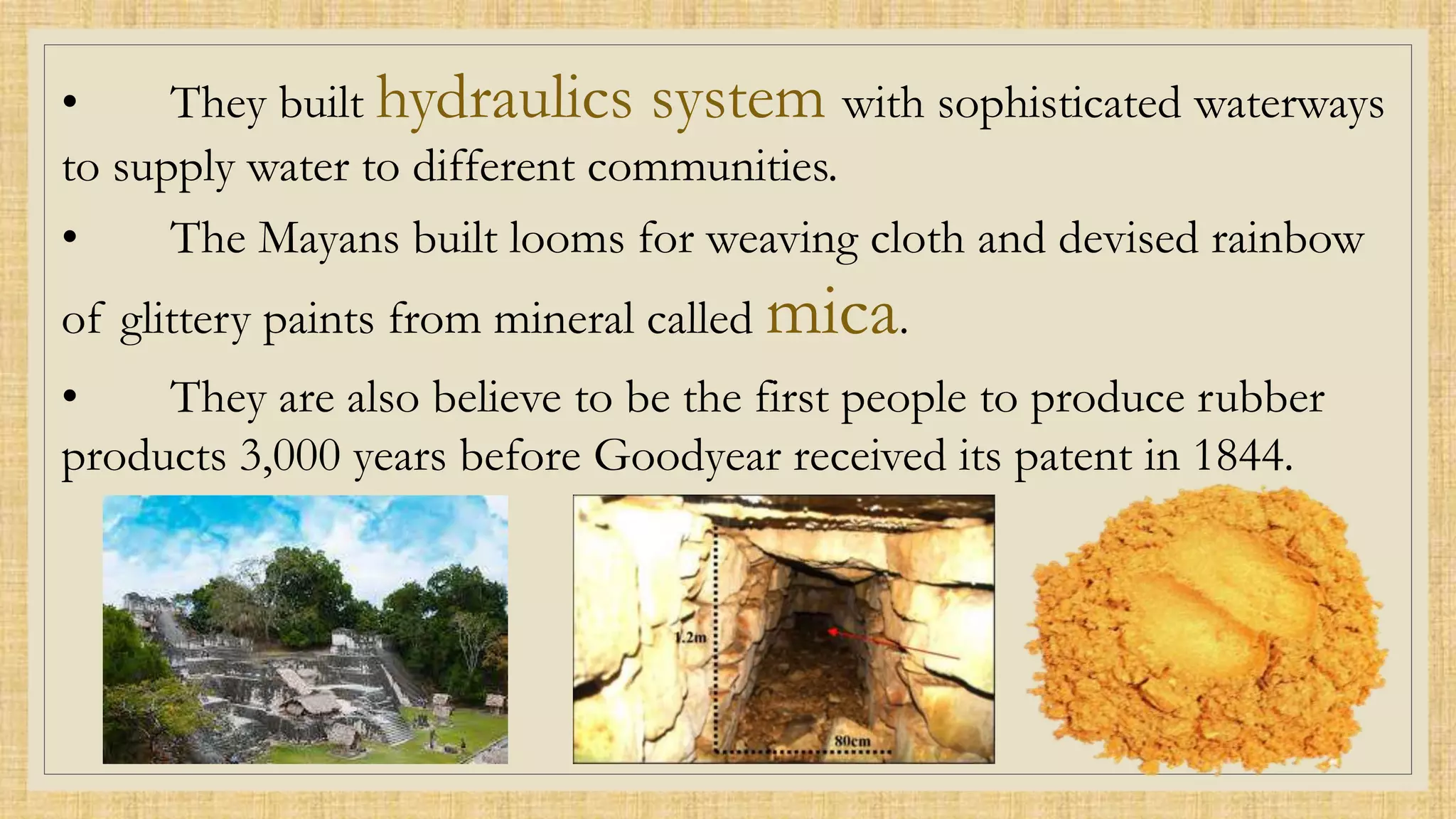 • They built hydraulics system with sophisticated waterways to supply water to different communities.

• The Mayans built looms for weaving cloth and devised rainbow of glittery paints from mineral called mica.

• They are also believe to be the first people to produce rubber products 3,000 years before Goodyear received its patent in 1844.

1.2m

80cm